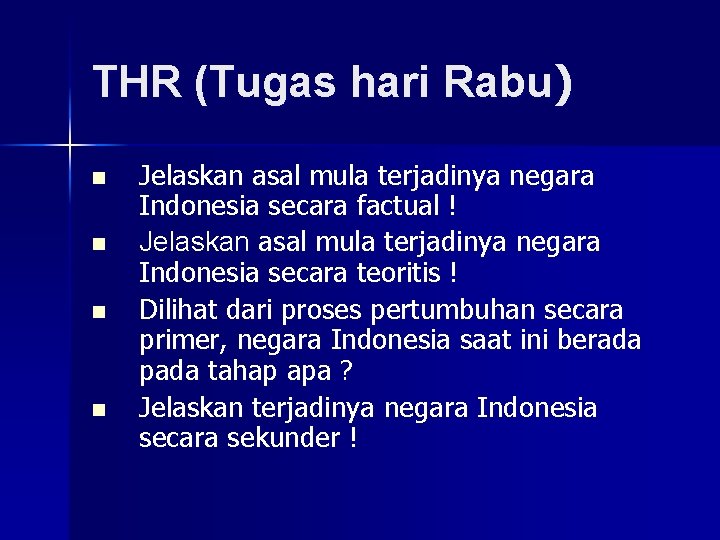 THR (Tugas hari Rabu)

- Jelaskan asal mula terjadinya negara Indonesia secara factual !
- Jelaskan asal mula terjadinya negara Indonesia secara teoritis !
- Dilihat dari proses pertumbuhan secara primer, negara Indonesia saat ini berada pada tahap apa ?
- Jelaskan terjadinya negara Indonesia secara sekunder !